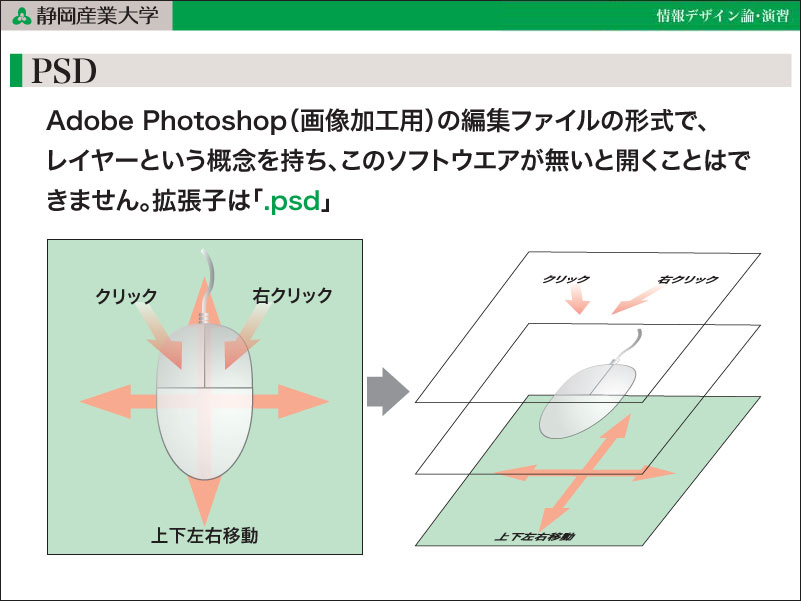 静岡産業大学

情報デザイン論・演習

PSD

Adobe Photoshop(画像加工用)の編集ファイルの形式で、レイヤーという概念を持ち、このソフトウエアが無いと開くことはできません。拡張子は「.psd」

クリック

右クリック

上下左右移動

クリック

右クリック

上下左右移動